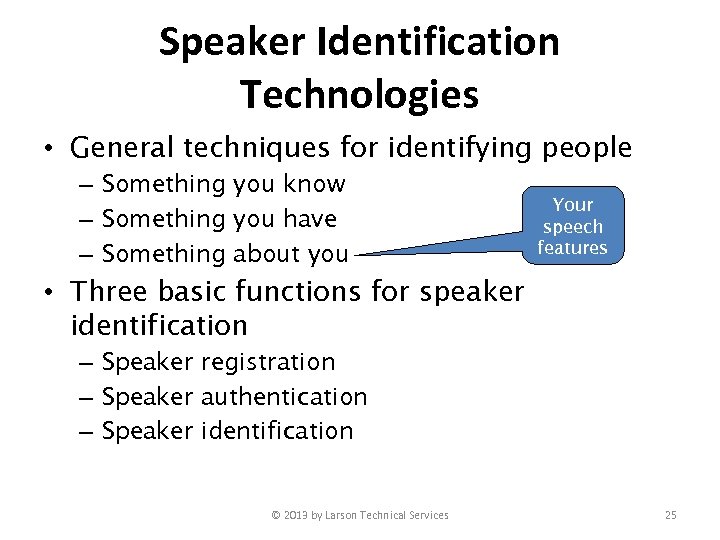 Speaker Identification Technologies

• General techniques for identifying people
– Something you know
– Something you have
– Something about you

Your speech features

• Three basic functions for speaker identification
– Speaker registration
– Speaker authentication
– Speaker identification

© 2013 by Larson Technical Services

25